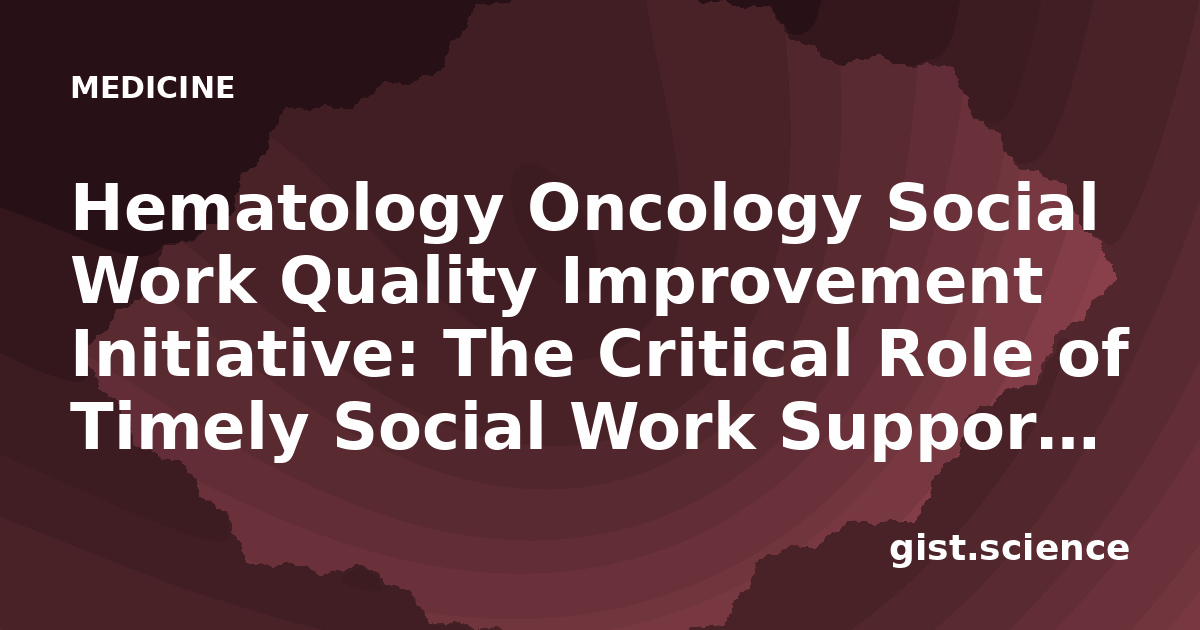 MEDICINE

Hematology Oncology Social Work Quality Improvement Initiative: The Critical Role of Timely Social Work Suppor...

gist.science